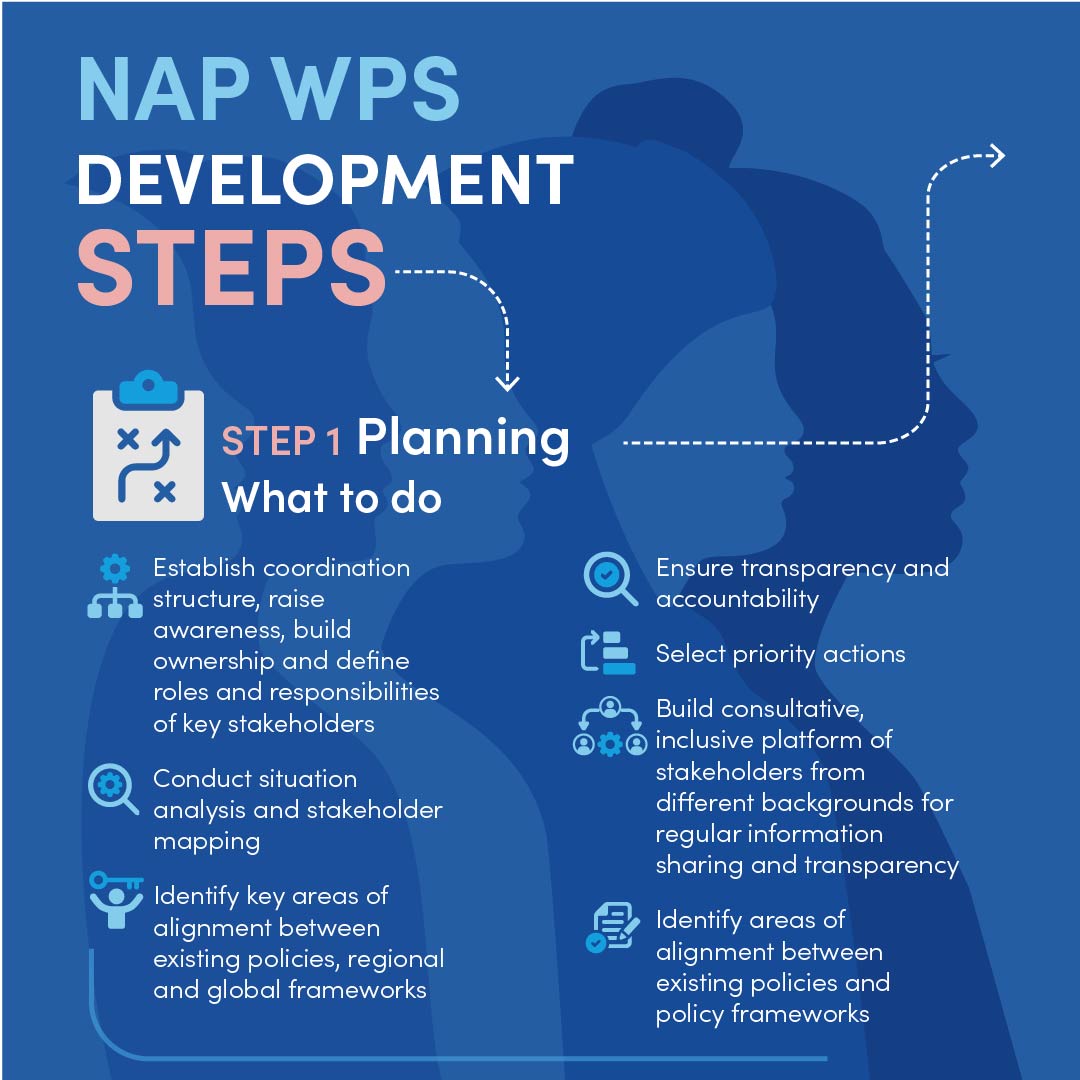 NAP WPS
DEVELOPMENT
STEPS

STEP 1 Planning
What to do

Establish coordination structure, raise awareness, build ownership and define roles and responsibilities of key stakeholders

Conduct situation analysis and stakeholder mapping

Identify key areas of alignment between existing policies, regional and global frameworks

Ensure transparency and accountability

Select priority actions

Build consultative, inclusive platform of stakeholders from different backgrounds for regular information sharing and transparency

Identify areas of alignment between existing policies and policy frameworks